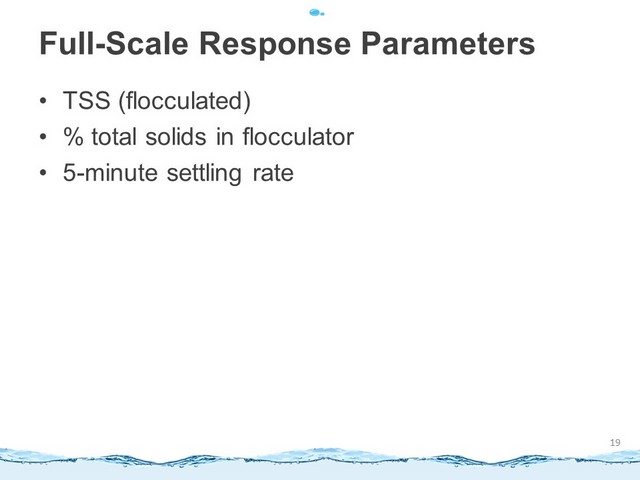 Full-Scale Response Parameters

• TSS (flocculated)
• % total solids in flocculator
• 5-minute settling rate

19